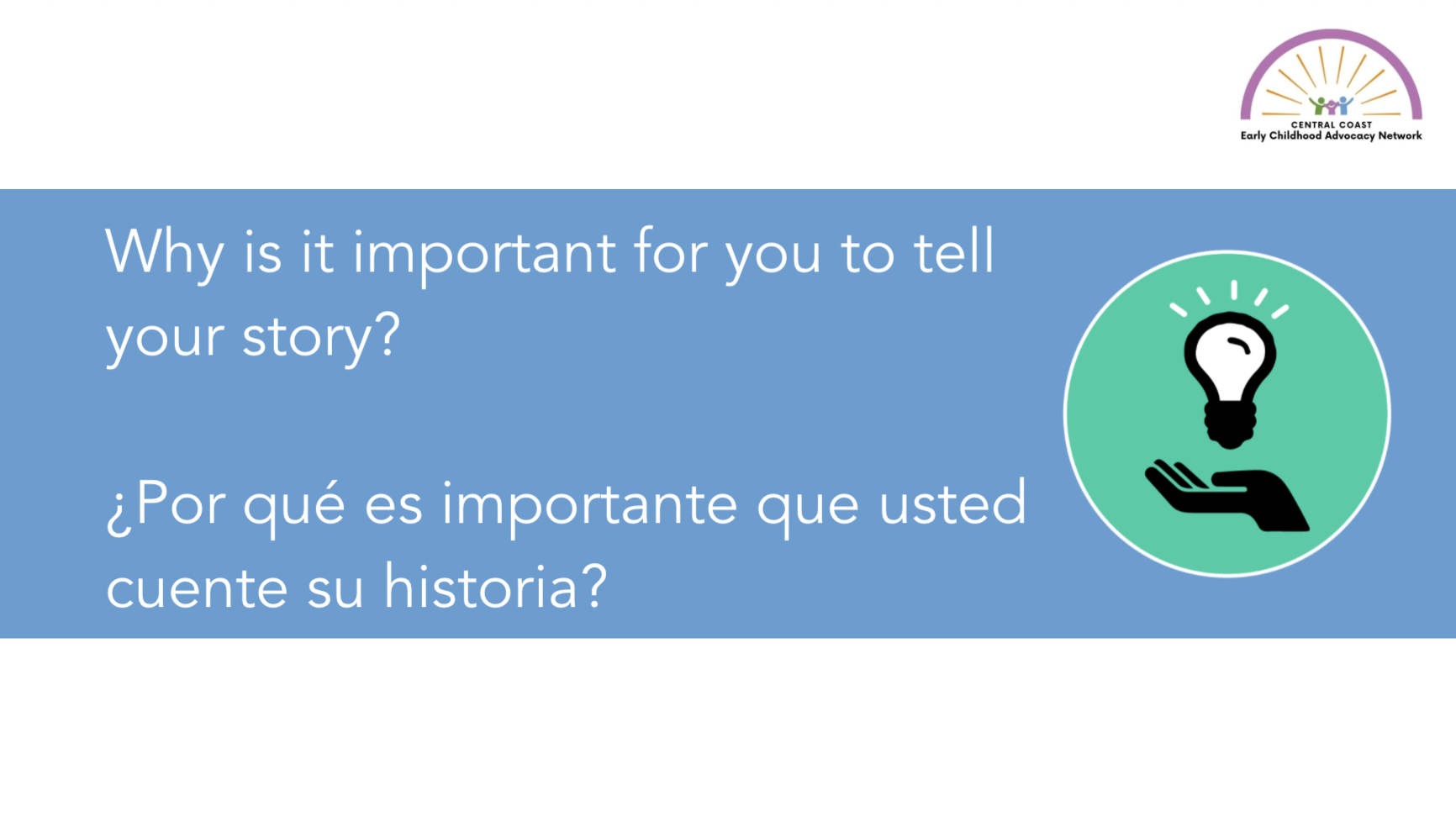 CENTRAL COAST
Early Childhood Advocacy Network

Why is it important for you to tell your story?

¿Por qué es importante que usted cuente su historia?